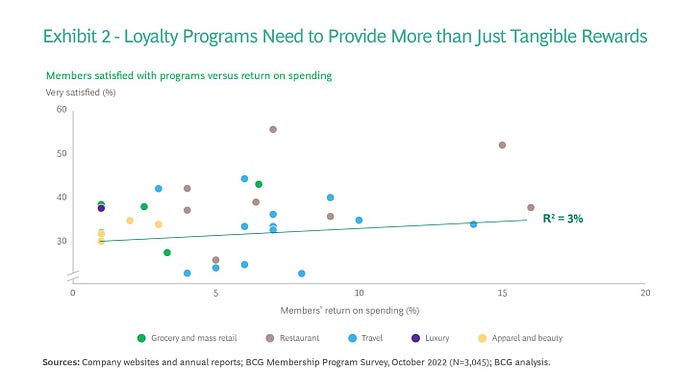 Exhibit 2 - Loyalty Programs Need to Provide More than Just Tangible Rewards

Members satisfied with programs versus return on spending

Very satisfied (%)

60

50

40

30

$R^2 = 3\%$

0

5

10

15

20

Members' return on spending (%)

Grocery and mass retail

Restaurant

Travel

Luxury

Apparel and beauty

Sources: Company websites and annual reports; BCG Membership Program Survey, October 2022 (N=3,045); BCG analysis.